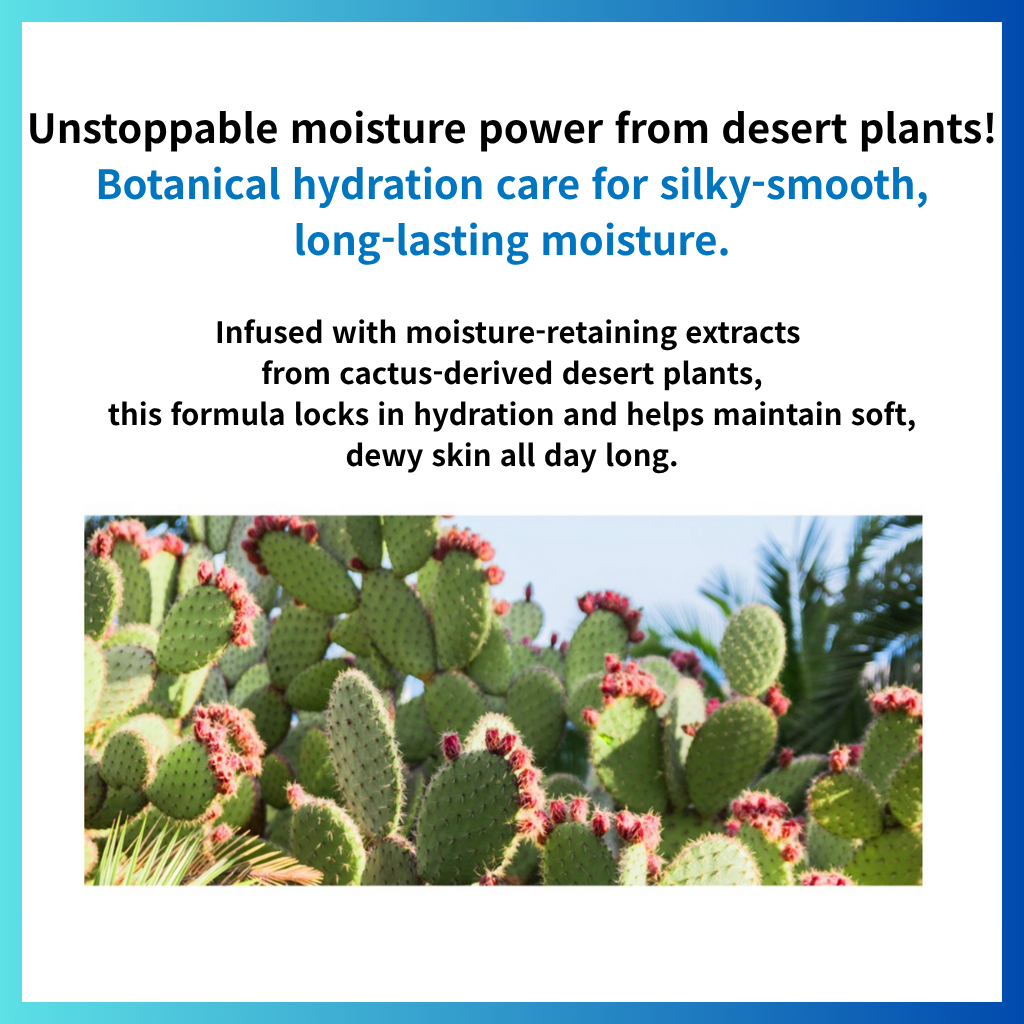 Unstoppable moisture power from desert plants!
Botanical hydration care for silky-smooth, long-lasting moisture.

Infused with moisture-retaining extracts from cactus-derived desert plants, this formula locks in hydration and helps maintain soft, dewy skin all day long.